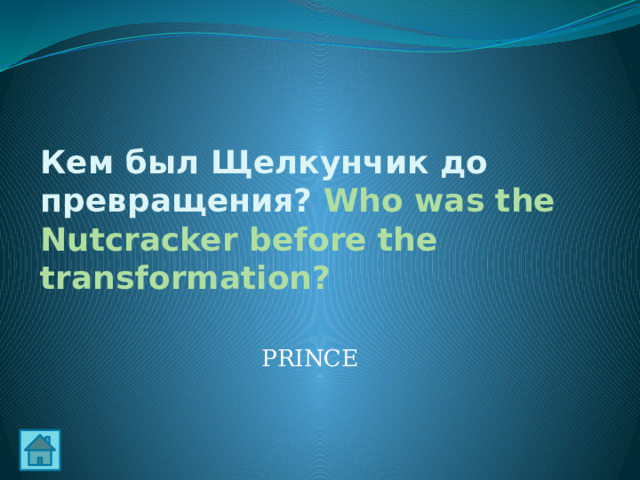 Кем был Щелкунчик до превращения? Who was the Nutcracker before the transformation?

PRINCE